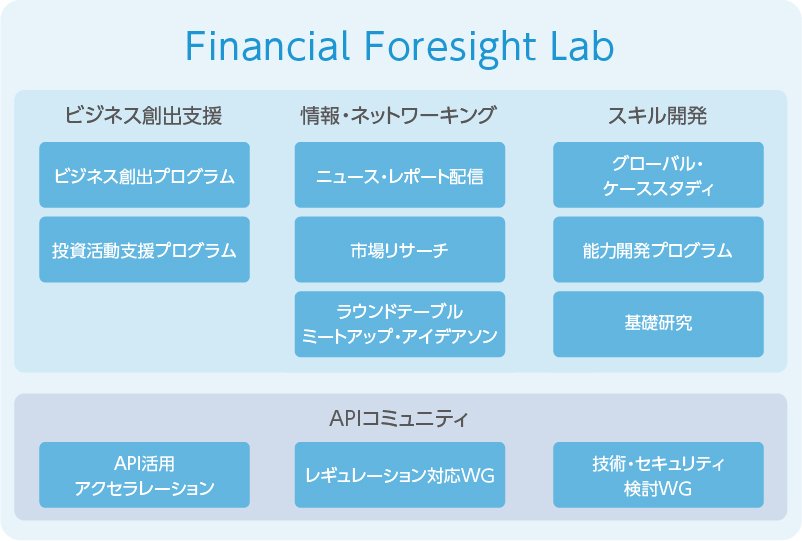 Financial Foresight Lab

ビジネス創出支援

ビジネス創出プログラム

投資活動支援プログラム

情報・ネットワーキング

ニュース・レポート配信

市場リサーチ

ラウンドテーブル
ミートアップ・アイデアソン

スキル開発

グローバル・
ケーススタディ

能力開発プログラム

基礎研究

APIコミュニティ

API活用
アクセラレーション

レギュレーション対応WG

技術・セキュリティ
検討WG